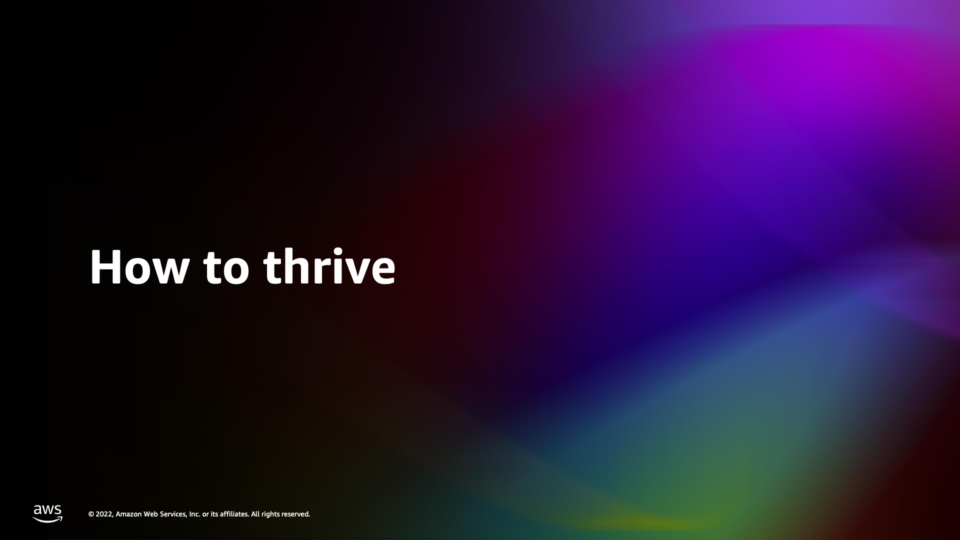 How to thrive

aws

© 2022, Amazon Web Services, Inc. or its affiliates. All rights reserved.